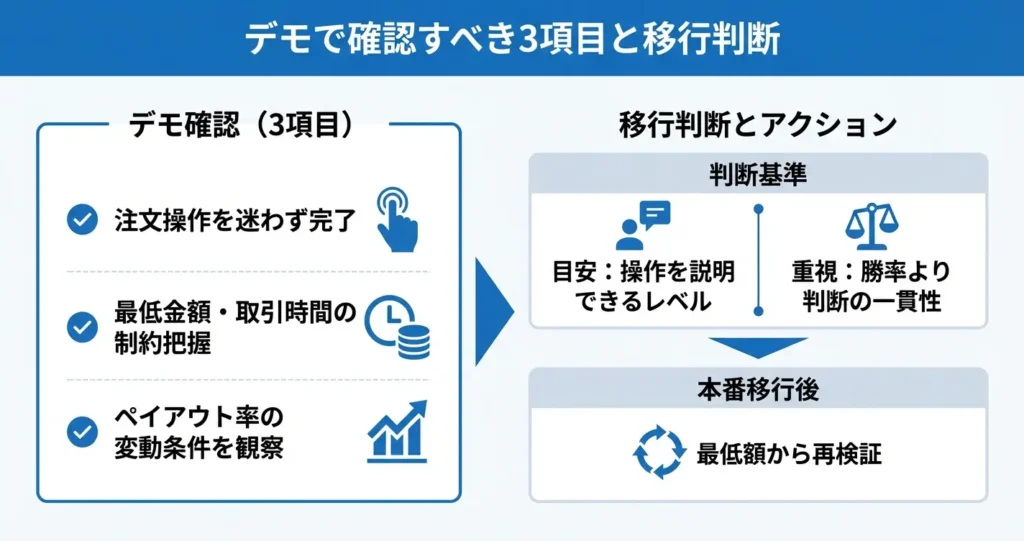 デモで確認すべき3項目と移行判断

デモ確認（3項目）

注文操作を迷わず完了

最低金額・取引時間の制約把握

ペイアウト率の変動条件を観察

移行判断とアクション

判断基準

目安：操作を説明できるレベル

重視：勝率より判断の一貫性

本番移行後

最低額から再検証